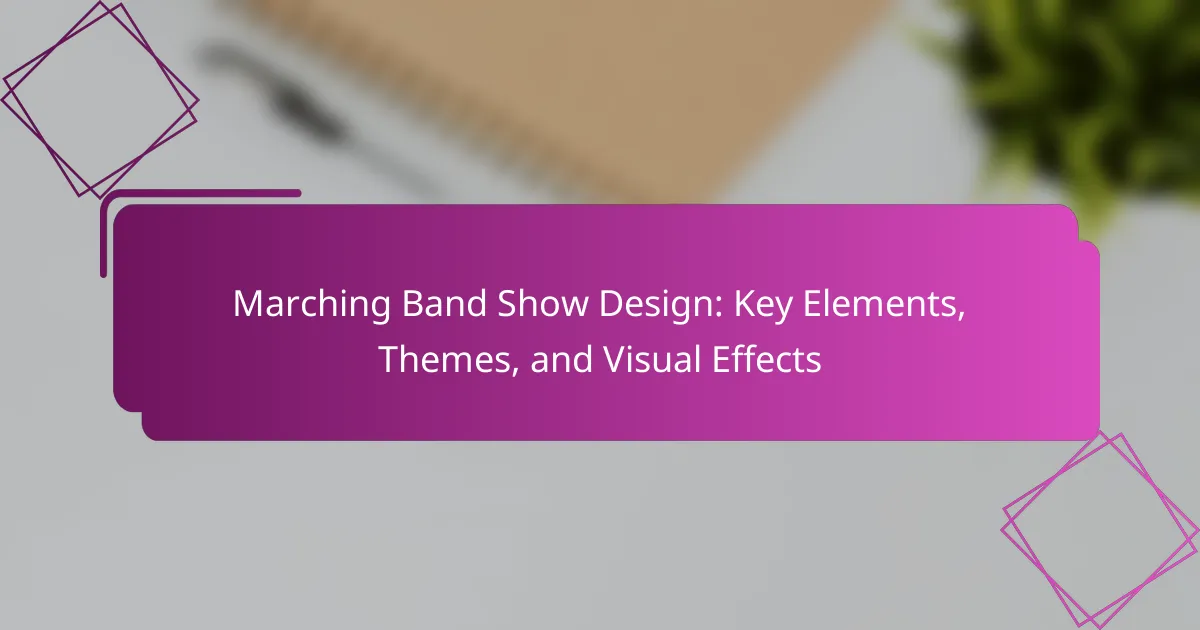 Marching Band Show Design: Key Elements, Themes, and Visual Effects